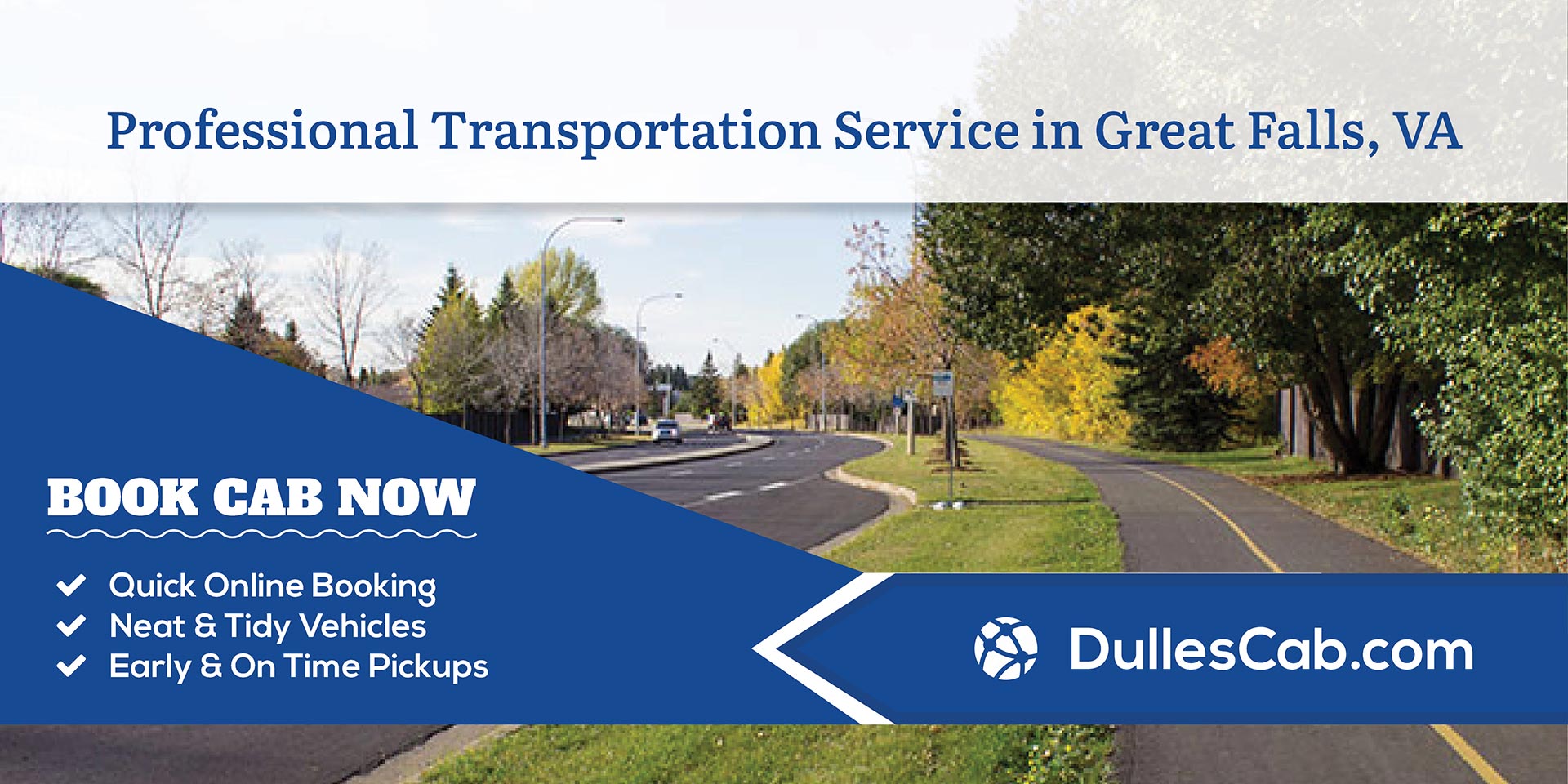 Professional Transportation Service in Great Falls, VA

BOOK CAB NOW

Quick Online Booking
Neat & Tidy Vehicles
Early & On Time Pickups

DullesCab.com